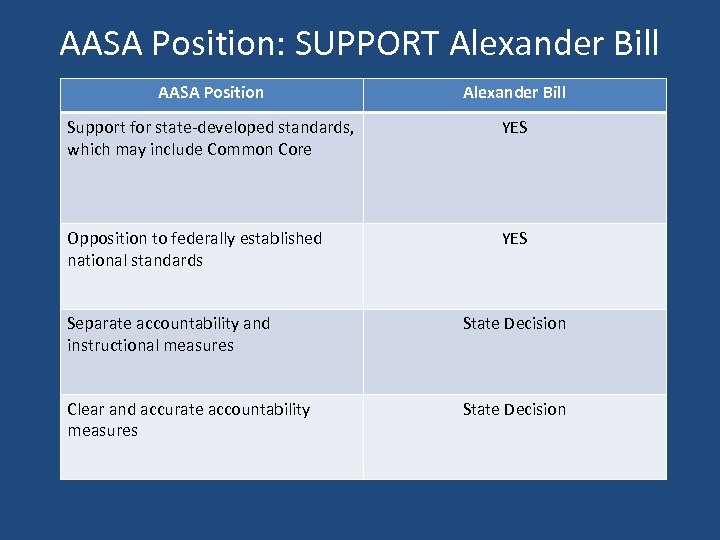 AASA Position: SUPPORT Alexander Bill

| AASA Position | Alexander Bill |
|---|---|
| Support for state-developed standards, which may include Common Core | YES |
| Opposition to federally established national standards | YES |
| Separate accountability and instructional measures | State Decision |
| Clear and accurate accountability measures | State Decision |